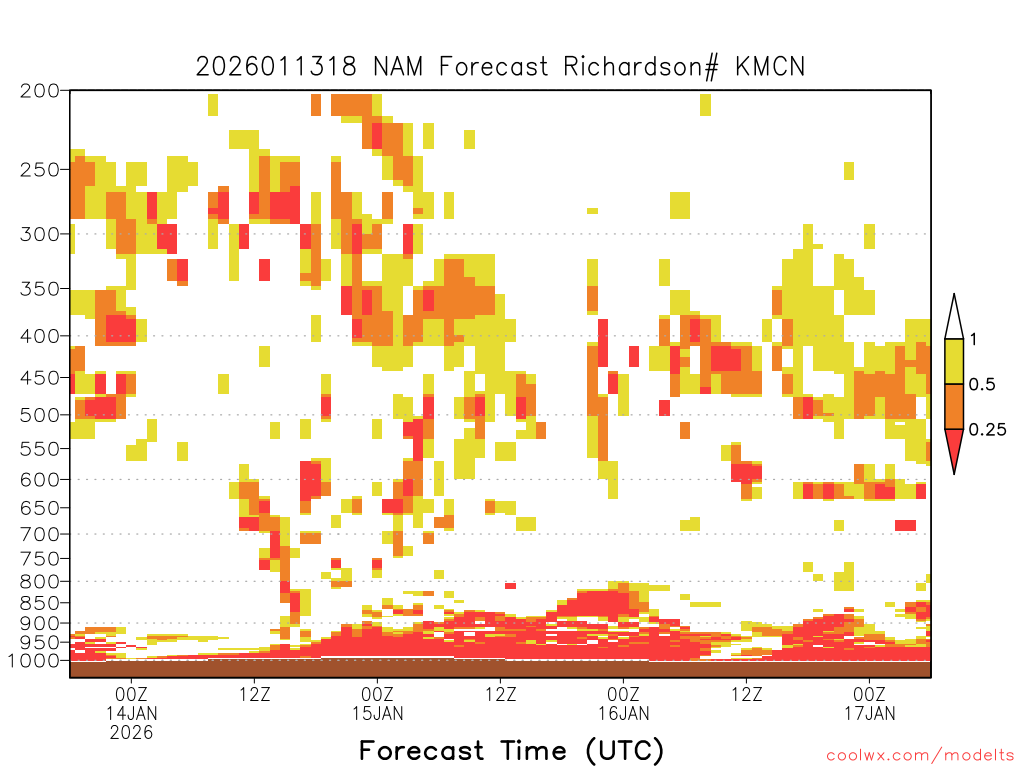 2026011318 NAM Forecast Richardson# KMCN

200
250
300
350
400
450
500
550
600
650
700
750
800
850
900
950
1000

1
0.5
0.25

00Z
14JAN
2026
12Z
00Z
15JAN
12Z
00Z
16JAN
12Z
00Z
17JAN

Forecast Time (UTC)

coolwx.com/modelts